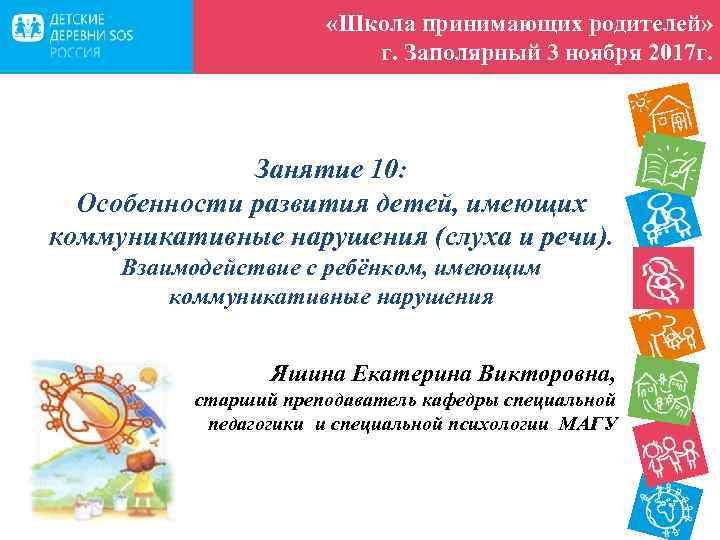 ДЕТСКИЕ ДЕРЕВНИ SOS РОССИЯ

«Школа принимающих родителей»
г. Заполярный 3 ноября 2017г.

Занятие 10:
Особенности развития детей, имеющих коммуникативные нарушения (слуха и речи).
Взаимодействие с ребёнком, имеющим коммуникативные нарушения

Яшина Екатерина Викторовна,
старший преподаватель кафедры специальной педагогики и специальной психологии МАГУ